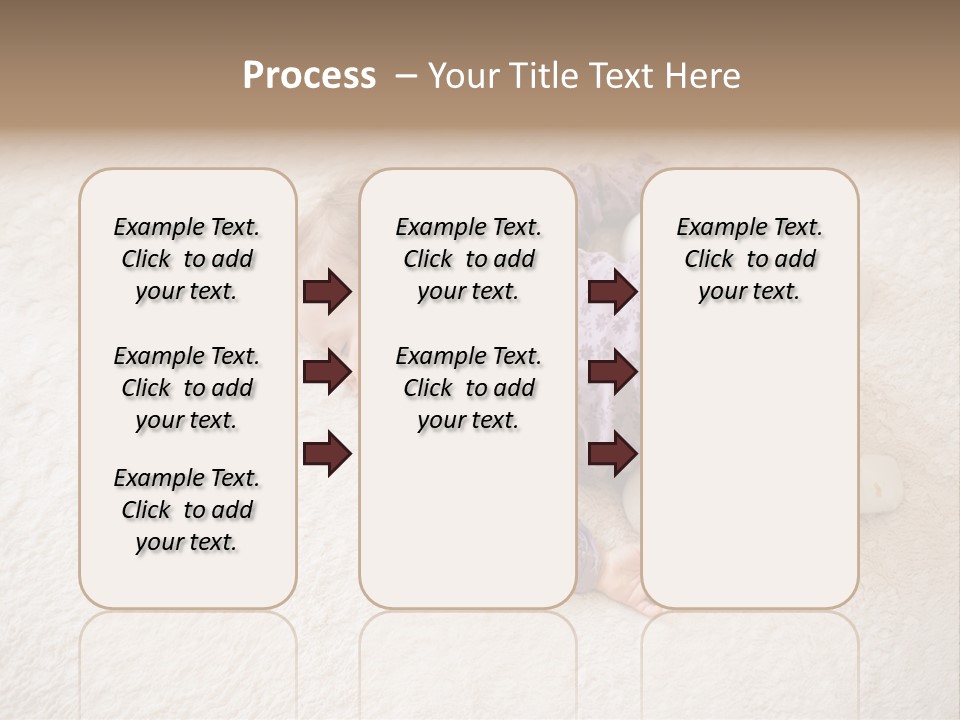 Process – Your Title Text Here

Example Text. Click to add your text.

Example Text. Click to add your text.

Example Text. Click to add your text.

Example Text. Click to add your text.

Example Text. Click to add your text.

Example Text. Click to add your text.